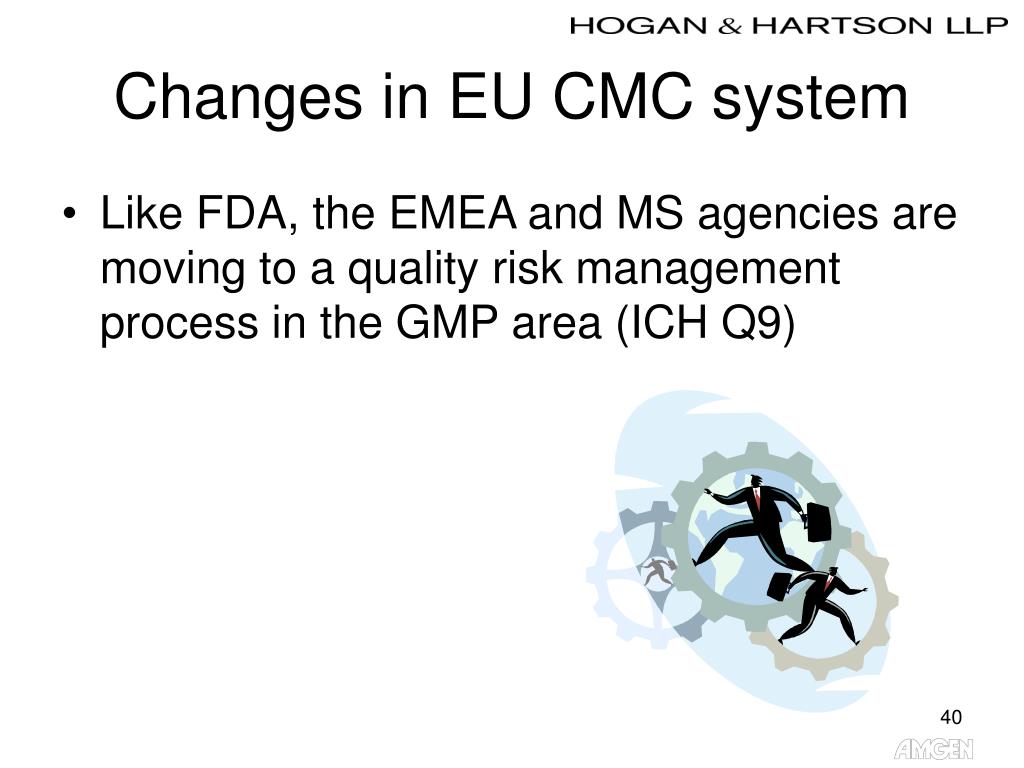 HOGAN & HARTSON LLP

Changes in EU CMC system

• Like FDA, the EMEA and MS agencies are moving to a quality risk management process in the GMP area (ICH Q9)

40

AMGEN